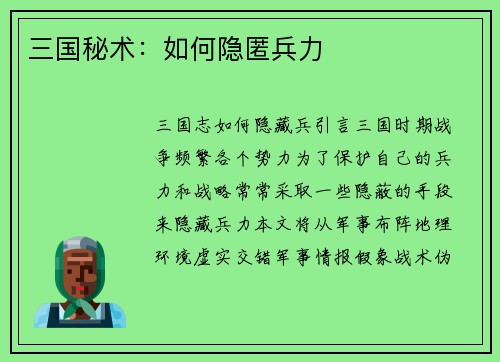 三国秘术：如何隐匿兵力

三国志如何隐藏兵引言三国时期战争频繁各个势力为了保护自己的兵力和战略常常采取一些隐蔽的手段来隐藏兵力本文将从军事布阵地理环境虚实交错军事情报假象战术伪